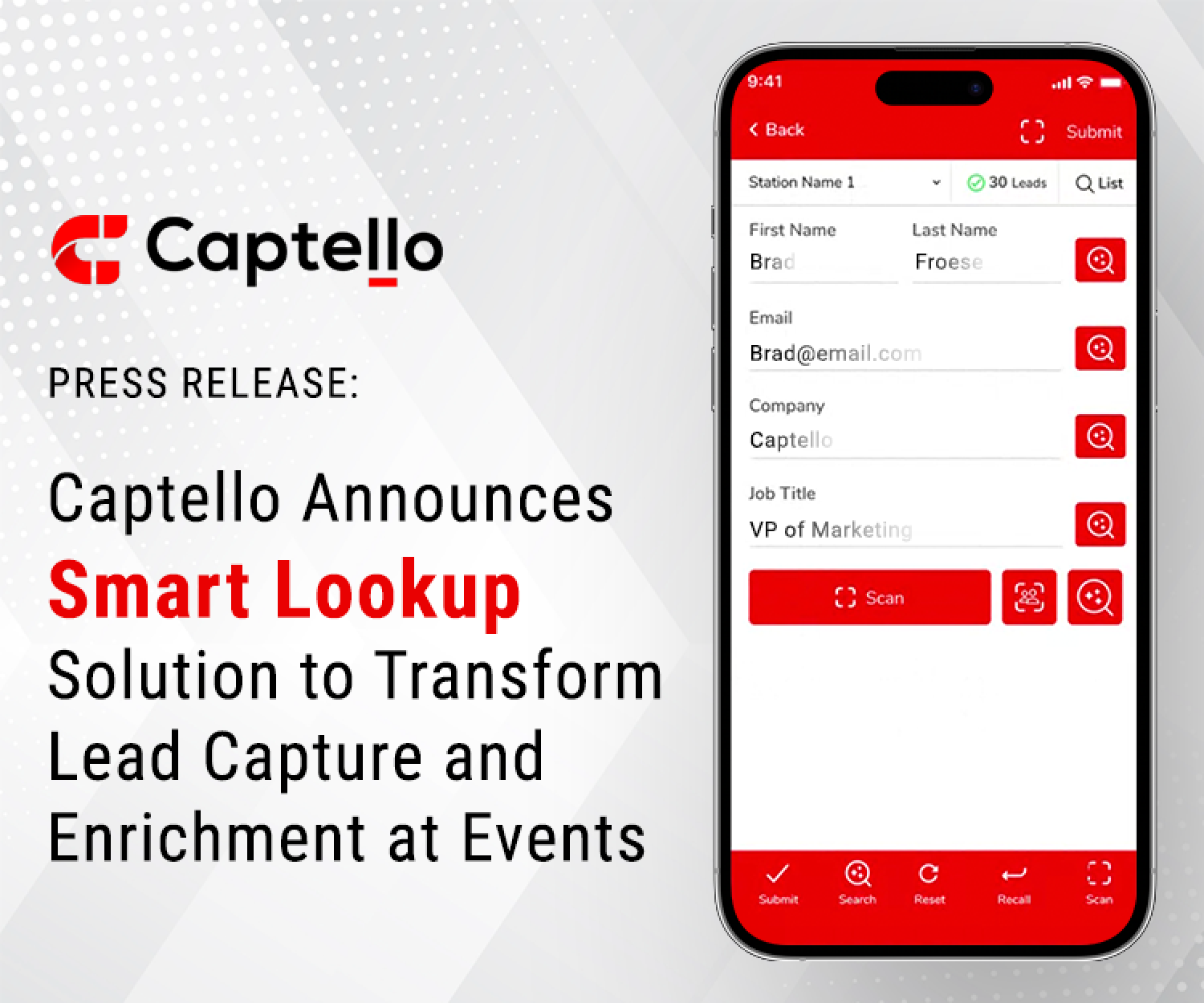 Captello

PRESS RELEASE:

Captello Announces Smart Lookup Solution to Transform Lead Capture and Enrichment at Events

9:41

Back

Submit

Station Name 1

30 Leads

List

First Name
Brad

Last Name
Froese

Email
Brad@email.com

Company
Captello

Job Title
VP of Marketing

Scan

Submit
Search
Reset
Recall
Scan